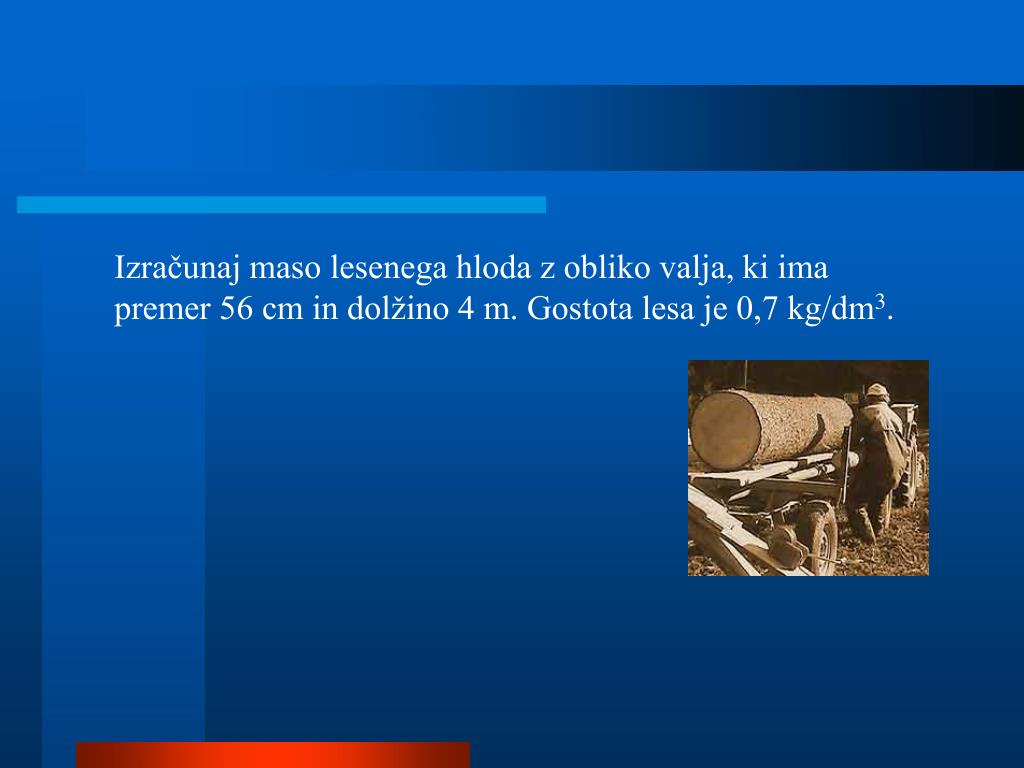 Izračunaj maso lesenega hloda z obliko valja, ki ima premer 56 cm in dolžino 4 m. Gostota lesa je 0,7 kg/dm$^3$.